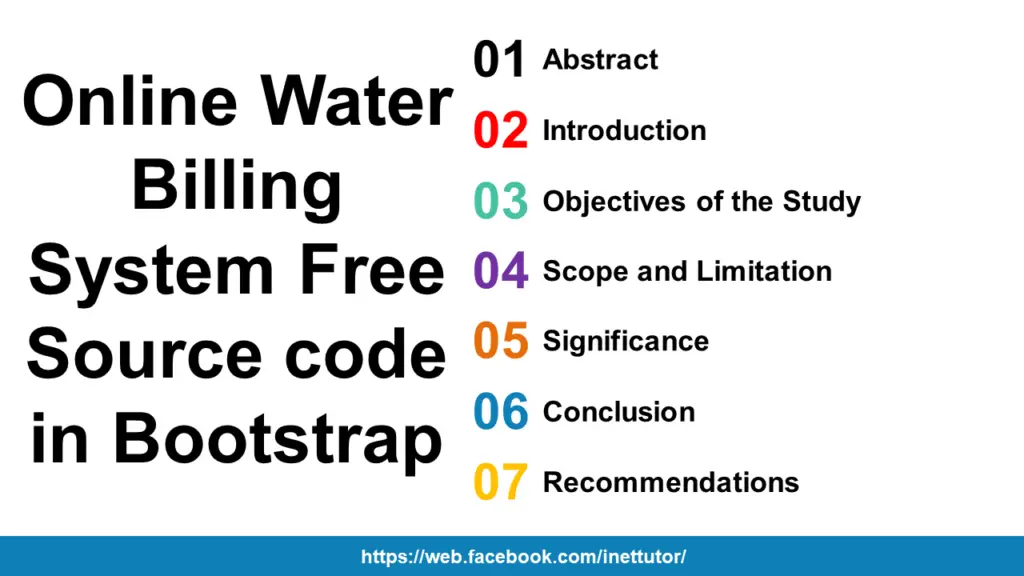 Online Water Billing System Free Source code in Bootstrap

01 Abstract
02 Introduction
03 Objectives of the Study
04 Scope and Limitation
05 Significance
06 Conclusion
07 Recommendations

https://web.facebook.com/inettutor/